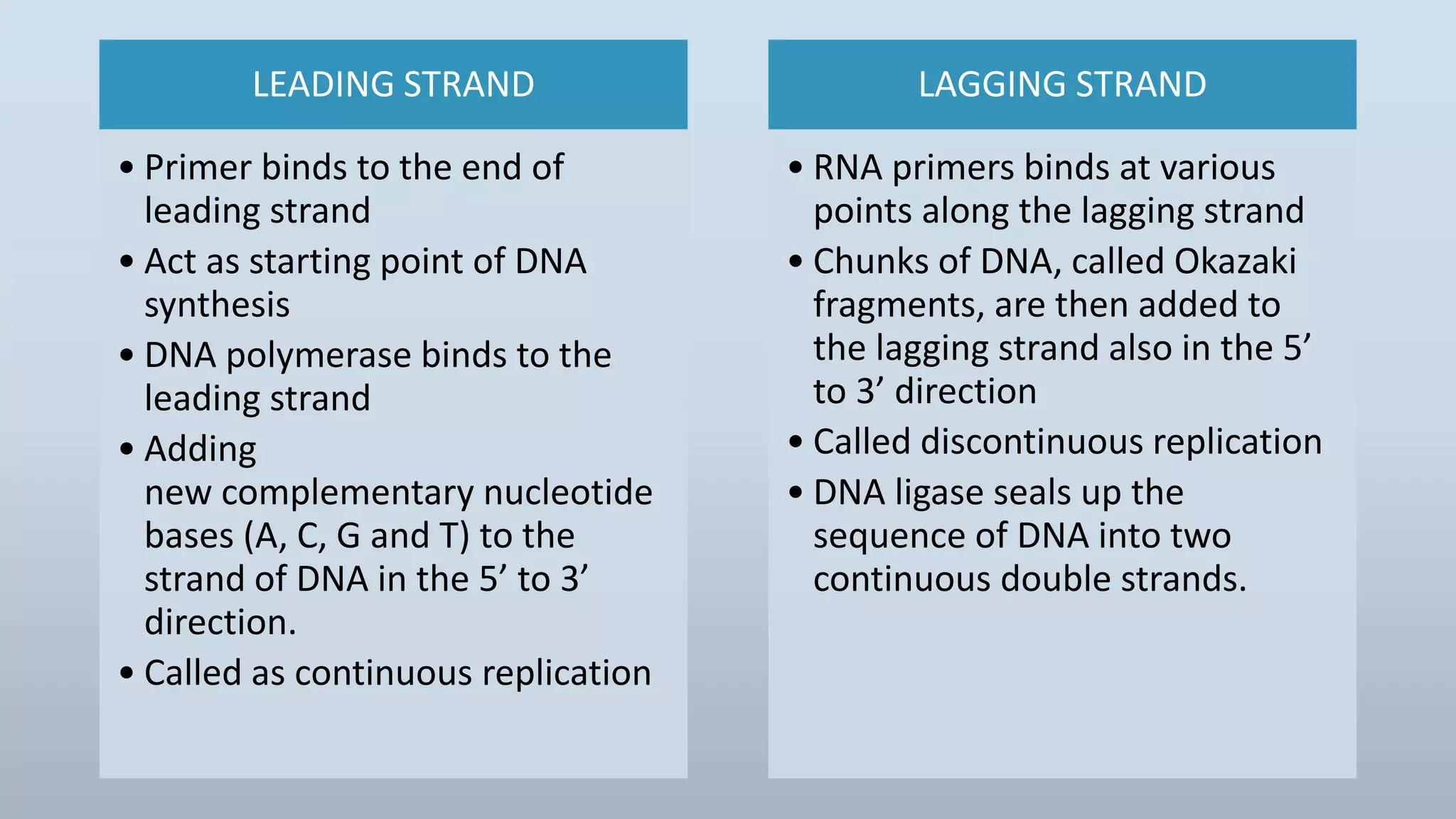 LEADING STRAND

• Primer binds to the end of leading strand
• Act as starting point of DNA synthesis
• DNA polymerase binds to the leading strand
• Adding new complementary nucleotide bases (A, C, G and T) to the strand of DNA in the 5' to 3' direction.
• Called as continuous replication

LAGGING STRAND

• RNA primers binds at various points along the lagging strand
• Chunks of DNA, called Okazaki fragments, are then added to the lagging strand also in the 5' to 3' direction
• Called discontinuous replication
• DNA ligase seals up the sequence of DNA into two continuous double strands.